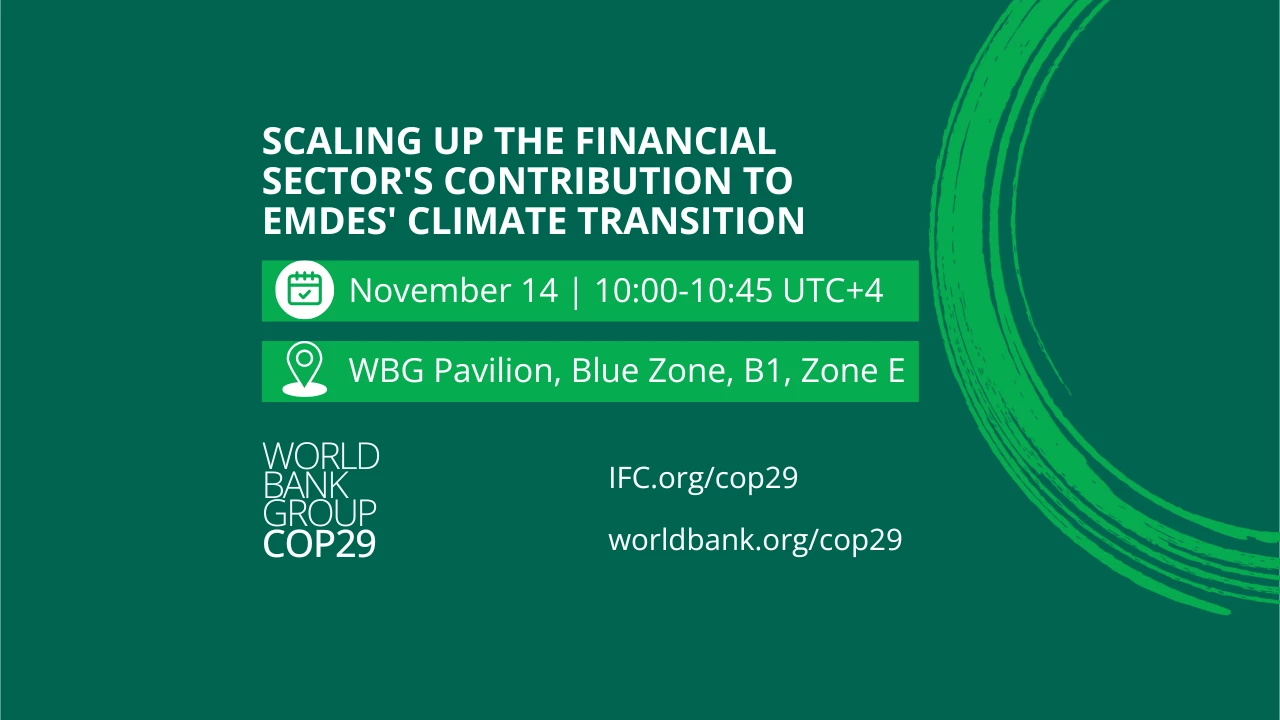 SCALING UP THE FINANCIAL SECTOR'S CONTRIBUTION TO EMDES' CLIMATE TRANSITION

November 14 | 10:00-10:45 UTC+4

WBG Pavilion, Blue Zone, B1, Zone E

WORLD BANK GROUP COP29

IFC.org/cop29

worldbank.org/cop29